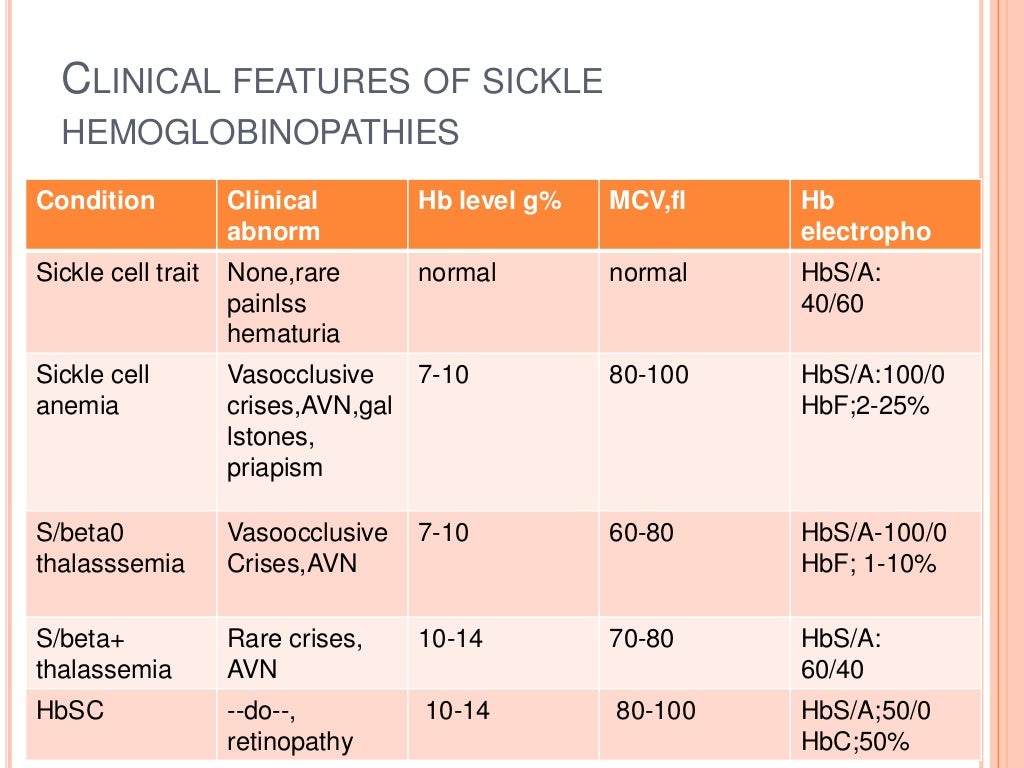 CLINICAL FEATURES OF SICKLE HEMOGLOBINOPATHIES

| Condition | Clinical abnorm | Hb level g% | MCV,fl | Hb electropho |
|---|---|---|---|---|
| Sickle cell trait | None,rare painlss hematuria | normal | normal | HbS/A: 40/60 |
| Sickle cell anemia | Vasocclusive crises,AVN,gallstones, priapism | 7-10 | 80-100 | HbS/A:100/0 HbF;2-25% |
| S/beta0 thalasssemia | Vasoocclusive Crises,AVN | 7-10 | 60-80 | HbS/A-100/0 HbF; 1-10% |
| S/beta+ thalassemia | Rare crises, AVN | 10-14 | 70-80 | HbS/A: 60/40 |
| HbSC | --do--, retinopathy | 10-14 | 80-100 | HbS/A;50/0 HbC;50% |